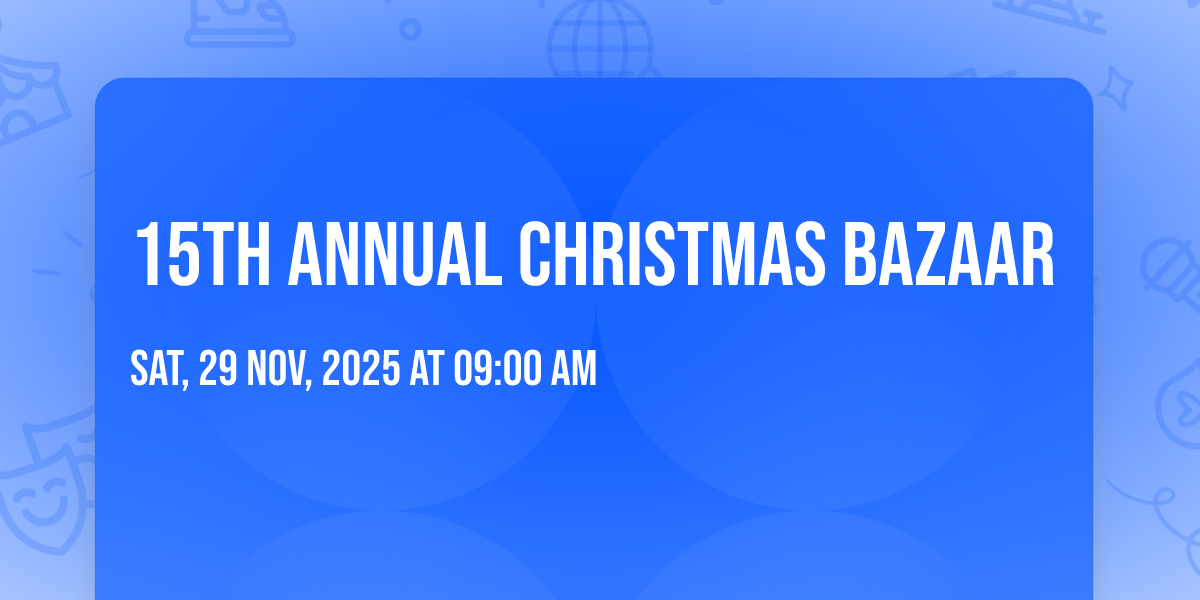 15TH ANNUAL CHRISTMAS BAZAAR

SAT, 29 NOV, 2025 AT 09:00 AM